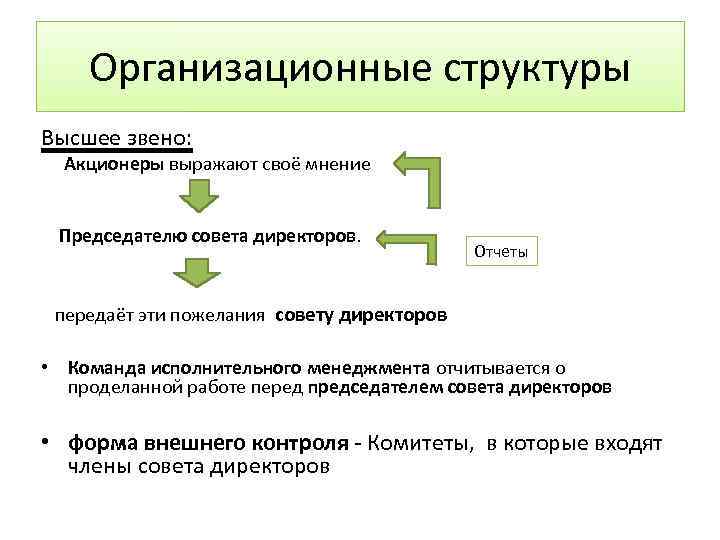 Организационные структуры

Высшее звено:

Акционеры выражают своё мнение

Председателю совета директоров.

Отчеты

передаёт эти пожелания совету директоров

• Команда исполнительного менеджмента отчитывается о проделанной работе перед председателем совета директоров

• форма внешнего контроля - Комитеты, в которые входят члены совета директоров